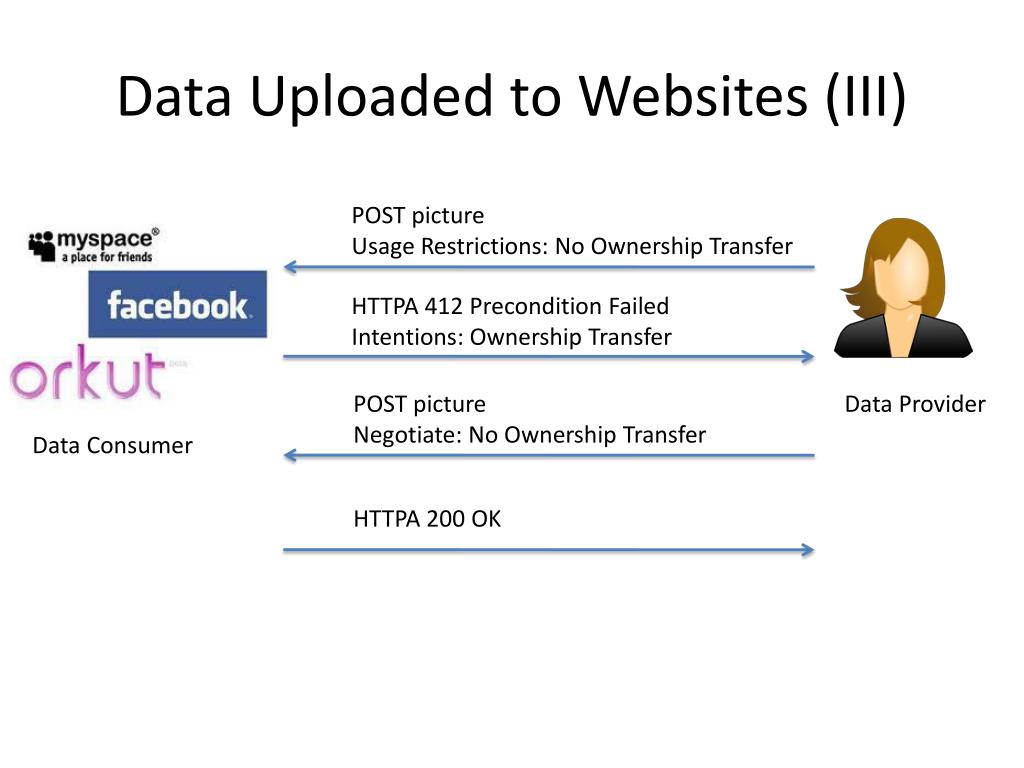 Data Uploaded to Websites (III)

myspace®
a place for friends

facebook.

orkut beta

Data Consumer

POST picture
Usage Restrictions: No Ownership Transfer

HTTPA 412 Precondition Failed
Intentions: Ownership Transfer

POST picture
Negotiate: No Ownership Transfer

HTTPA 200 OK

Data Provider